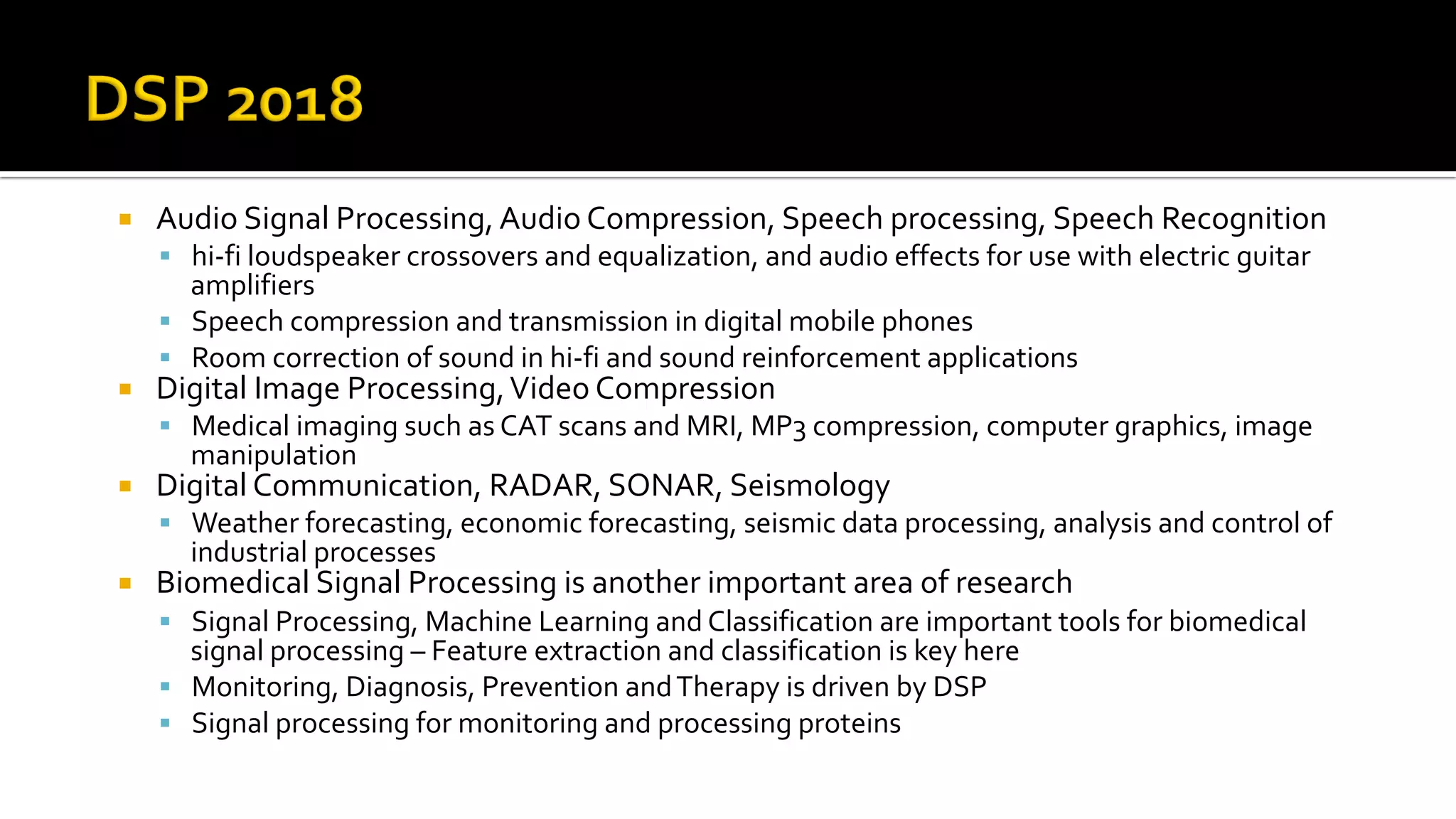 DSP 2018

- Audio Signal Processing, Audio Compression, Speech processing, Speech Recognition
  - hi-fi loudspeaker crossovers and equalization, and audio effects for use with electric guitar amplifiers
  - Speech compression and transmission in digital mobile phones
  - Room correction of sound in hi-fi and sound reinforcement applications
- Digital Image Processing, Video Compression
  - Medical imaging such as CAT scans and MRI, MP3 compression, computer graphics, image manipulation
- Digital Communication, RADAR, SONAR, Seismology
  - Weather forecasting, economic forecasting, seismic data processing, analysis and control of industrial processes
- Biomedical Signal Processing is another important area of research
  - Signal Processing, Machine Learning and Classification are important tools for biomedical signal processing – Feature extraction and classification is key here
  - Monitoring, Diagnosis, Prevention and Therapy is driven by DSP
  - Signal processing for monitoring and processing proteins